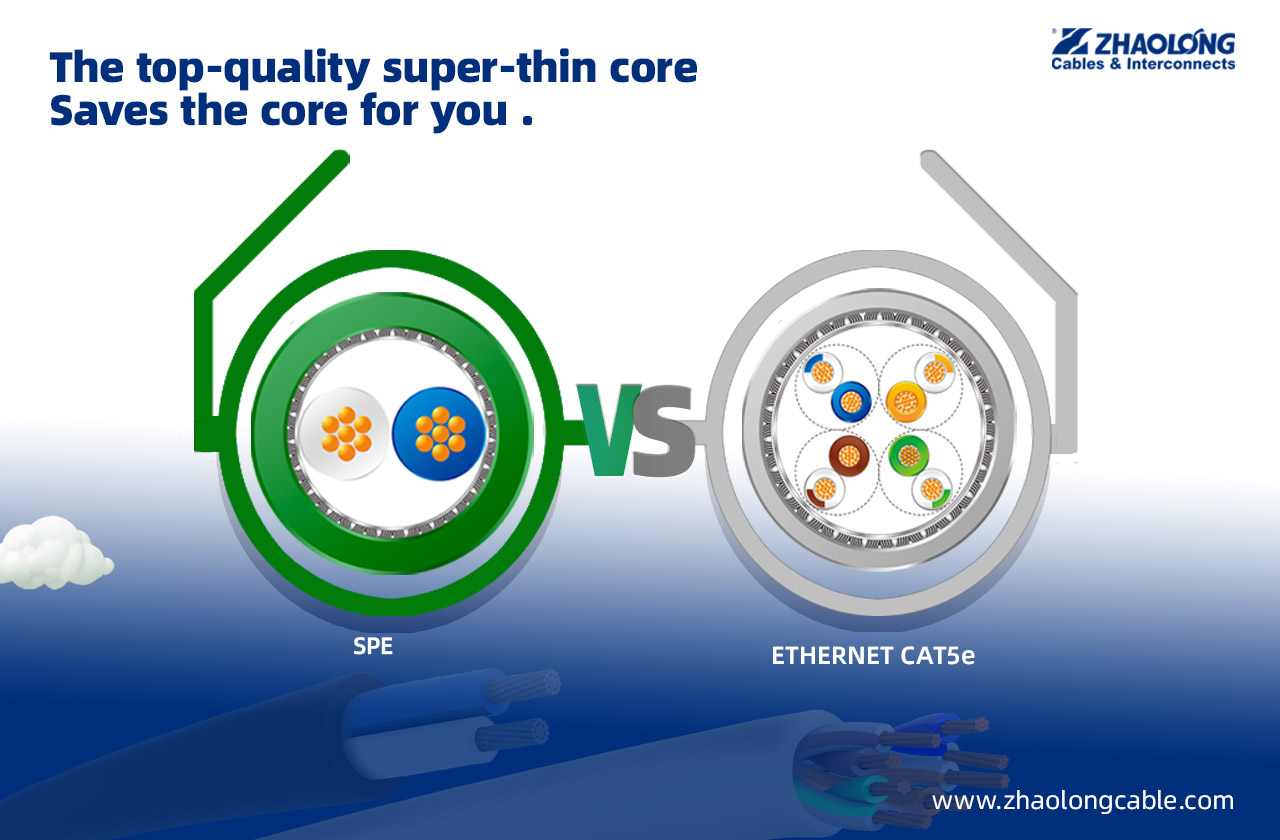 The top-quality super-thin core
Saves the core for you .

ZHAOLONG
Cables & Interconnects

VS

SPE

ETHERNET CAT5e

www.zhaolongcable.com